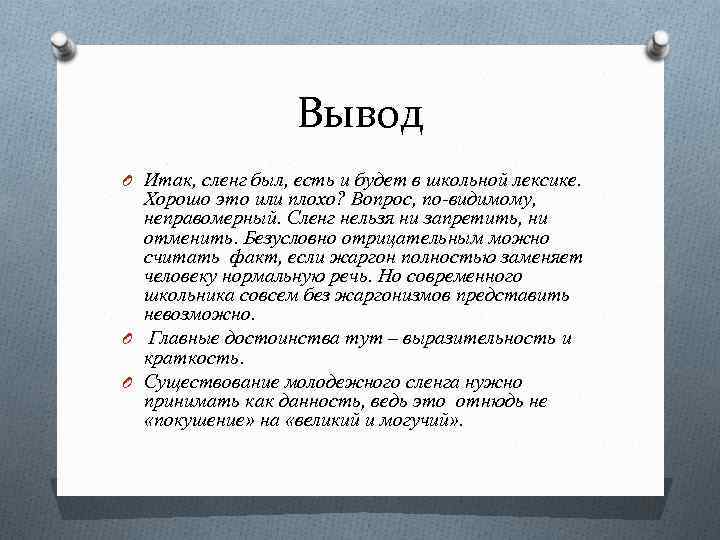 Вывод

Итак, сленг был, есть и будет в школьной лексике. Хорошо это или плохо? Вопрос, по-видимому, неправомерный. Сленг нельзя ни запретить, ни отменить. Безусловно отрицательным можно считать  факт, если жаргон полностью заменяет человеку нормальную речь. Но современного школьника совсем без жаргонизмов представить невозможно.

 Главные достоинства тут – выразительность и краткость.

Существование молодежного сленга нужно принимать как данность, ведь это  отнюдь не «покушение» на «великий и могучий».